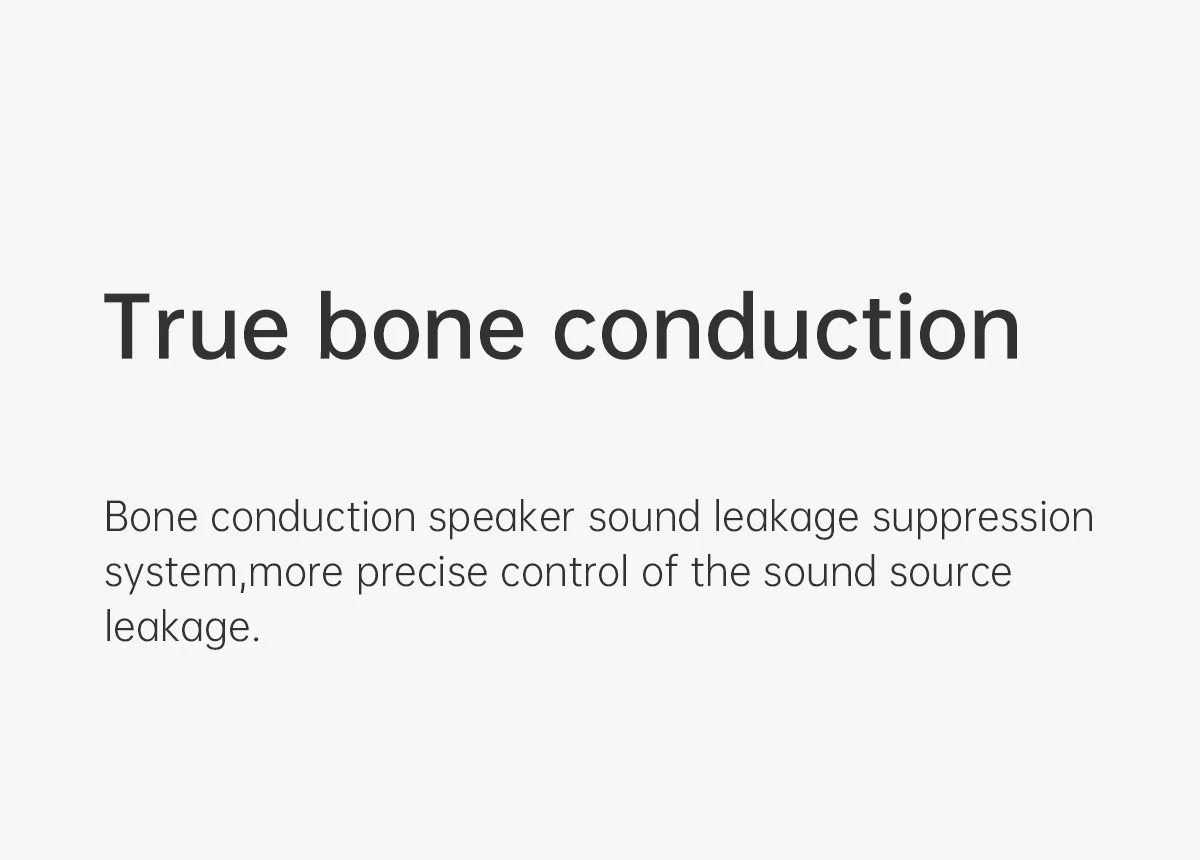 True bone conduction

Bone conduction speaker sound leakage suppression system,more precise control of the sound source leakage.